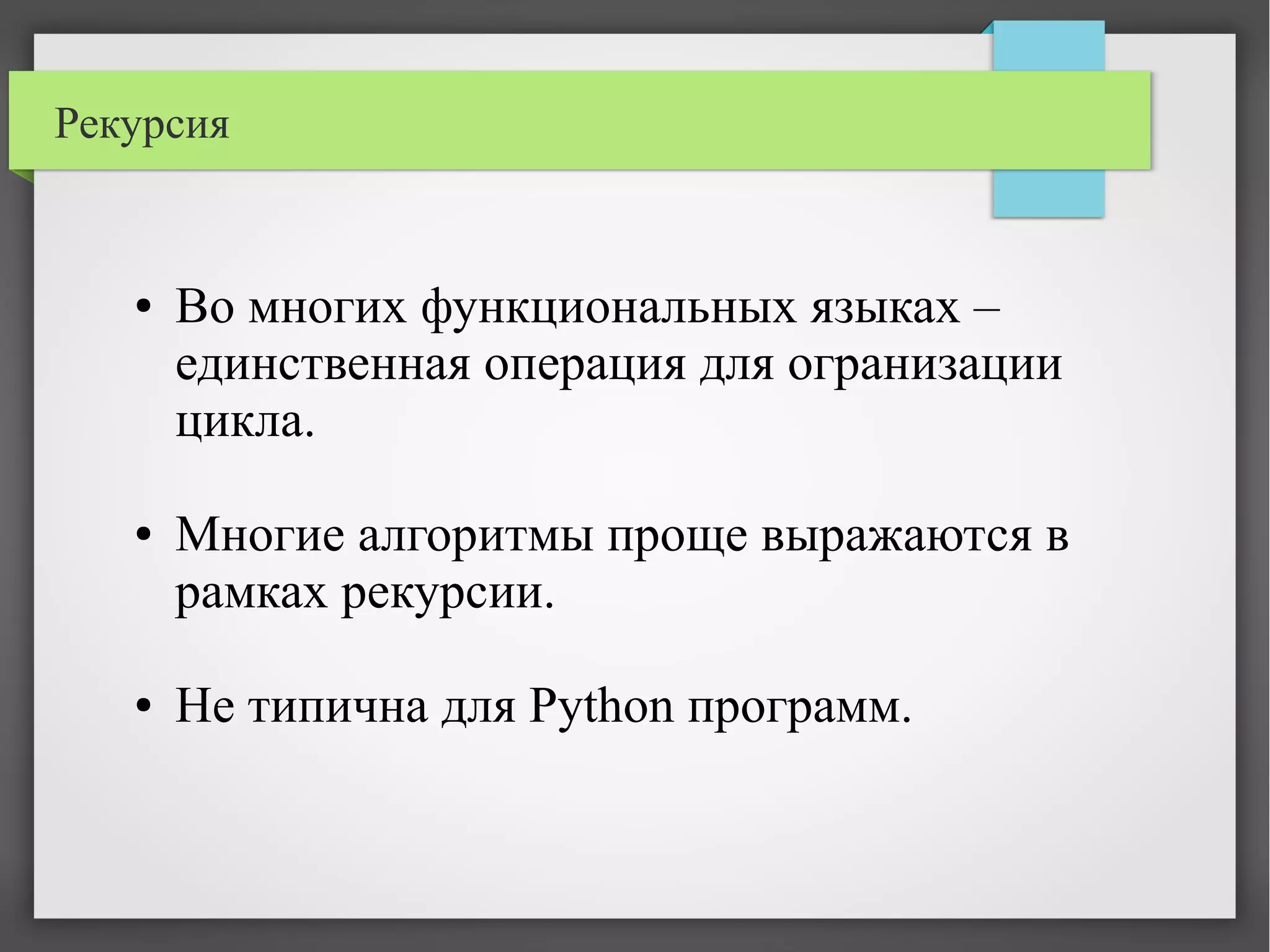 Рекурсия

• Во многих функциональных языках – единственная операция для огранизации цикла.

• Многие алгоритмы проще выражаются в рамках рекурсии.

• Не типична для Python программ.